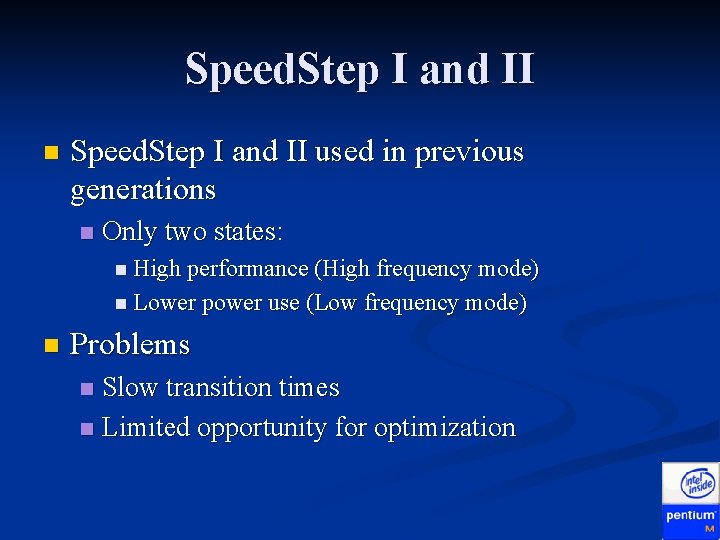 SpeedStep I and II

SpeedStep I and II used in previous generations

Only two states:

High performance (High frequency mode)

Lower power use (Low frequency mode)

Problems

Slow transition times

Limited opportunity for optimization

intel inside

pentium M